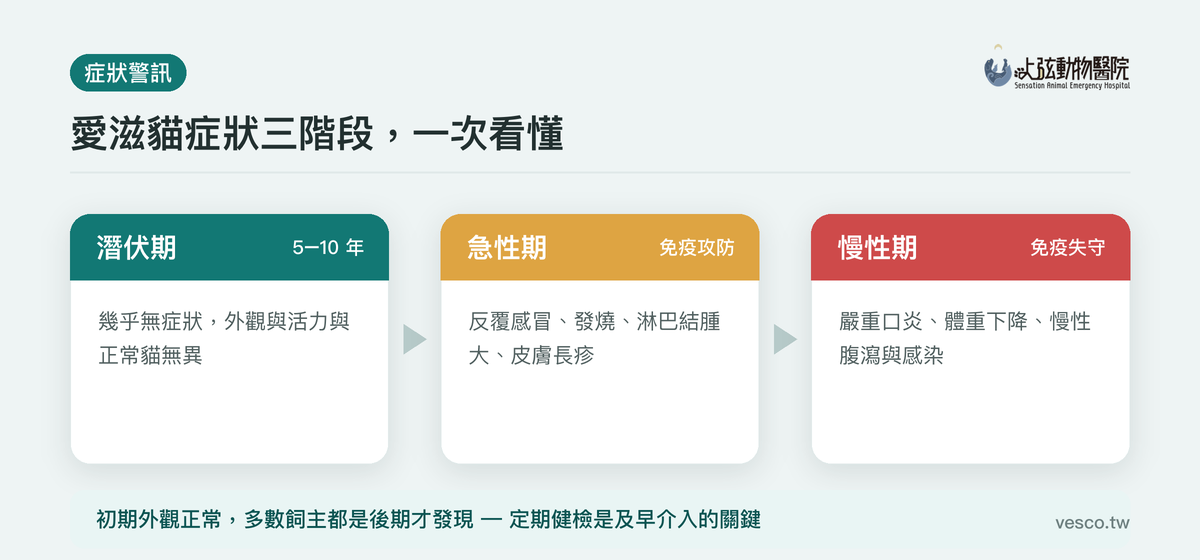 症狀警訊

上弦動物醫院
Sensation Animal Emergency Hospital

愛滋貓症狀三階段，一次看懂

潛伏期 5–10 年

幾乎無症狀，外觀與活力與正常貓無異

急性期 免疫攻防

反覆感冒、發燒、淋巴結腫大、皮膚長疹

慢性期 免疫失守

嚴重口炎、體重下降、慢性腹瀉與感染

初期外觀正常，多數飼主都是後期才發現 — 定期健檢是及早介入的關鍵

vesco.tw